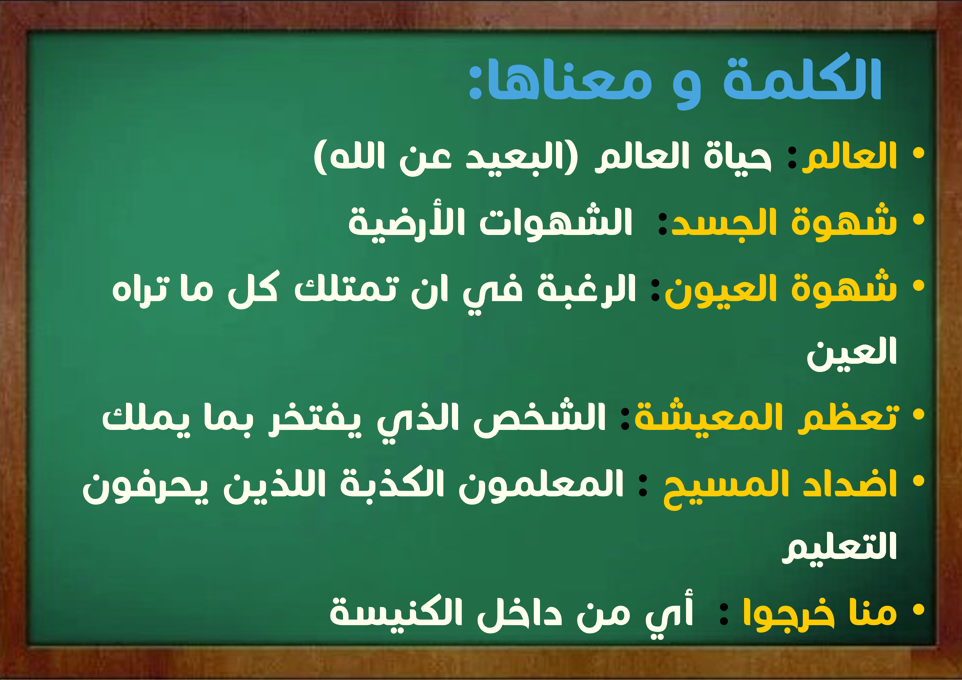 الكلمة و معناها:

• العالم: حياة العالم (البعيد عن الله)
• شهوة الجسد: الشهوات الأرضية
• شهوة العيون: الرغبة في ان تمتلك كل ما تراه العين
• تعظم المعيشة: الشخص الذي يفتخر بما يملك
• اضداد المسيح : المعلمون الكذبة اللذين يحرفون التعليم
• منا خرجوا : أي من داخل الكنيسة